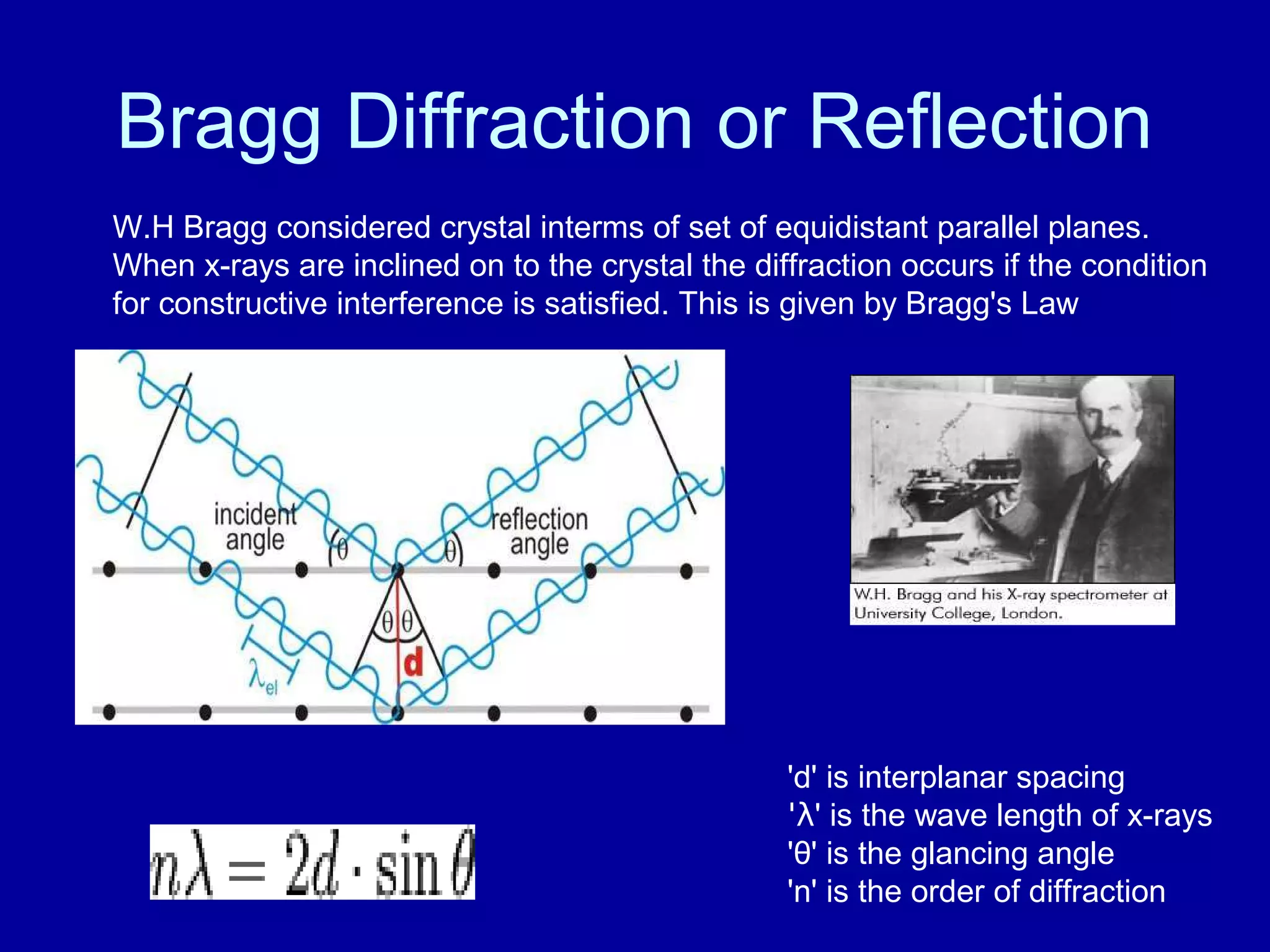 Bragg Diffraction or Reflection

W.H Bragg considered crystal interms of set of equidistant parallel planes. When x-rays are inclined on to the crystal the diffraction occurs if the condition for constructive interference is satisfied. This is given by Bragg's Law

incident angle

$\theta$

$\theta$

reflection angle

$\theta$ $\theta$

d

$\lambda_{el}$

W.H. Bragg and his X-ray spectrometer at University College, London.

$n\lambda = 2d \cdot \sin\theta$

'd' is interplanar spacing
'λ' is the wave length of x-rays
'θ' is the glancing angle
'n' is the order of diffraction